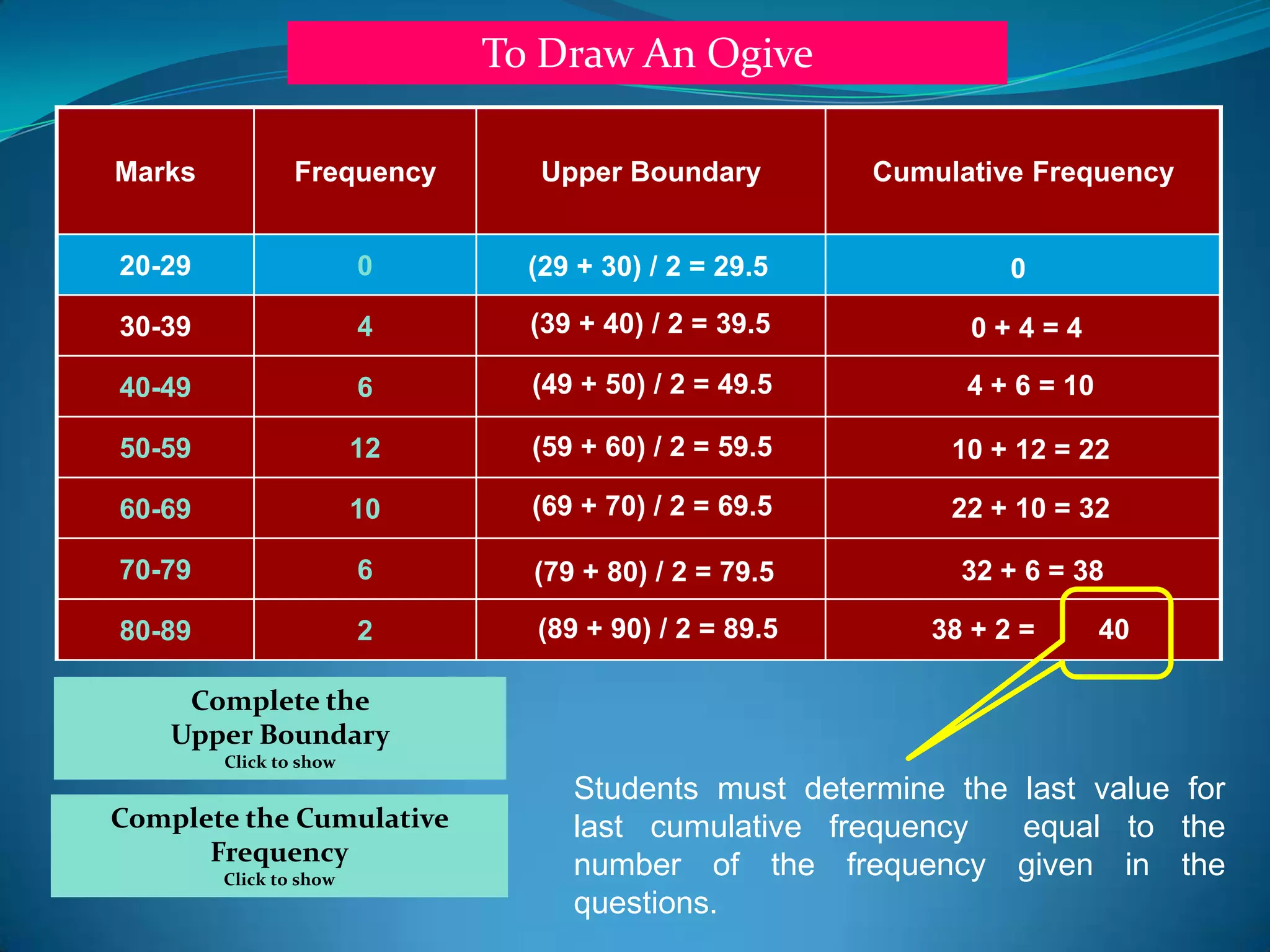 To Draw An Ogive

| Marks | Frequency | Upper Boundary | Cumulative Frequency |
|---|---|---|---|
| 20-29 | 0 | (29 + 30) / 2 = 29.5 | 0 |
| 30-39 | 4 | (39 + 40) / 2 = 39.5 | 0 + 4 = 4 |
| 40-49 | 6 | (49 + 50) / 2 = 49.5 | 4 + 6 = 10 |
| 50-59 | 12 | (59 + 60) / 2 = 59.5 | 10 + 12 = 22 |
| 60-69 | 10 | (69 + 70) / 2 = 69.5 | 22 + 10 = 32 |
| 70-79 | 6 | (79 + 80) / 2 = 79.5 | 32 + 6 = 38 |
| 80-89 | 2 | (89 + 90) / 2 = 89.5 | 38 + 2 = 40 |

Complete the Upper Boundary
Click to show

Complete the Cumulative Frequency
Click to show

Students must determine the last value for last cumulative frequency equal to the number of the frequency given in the questions.